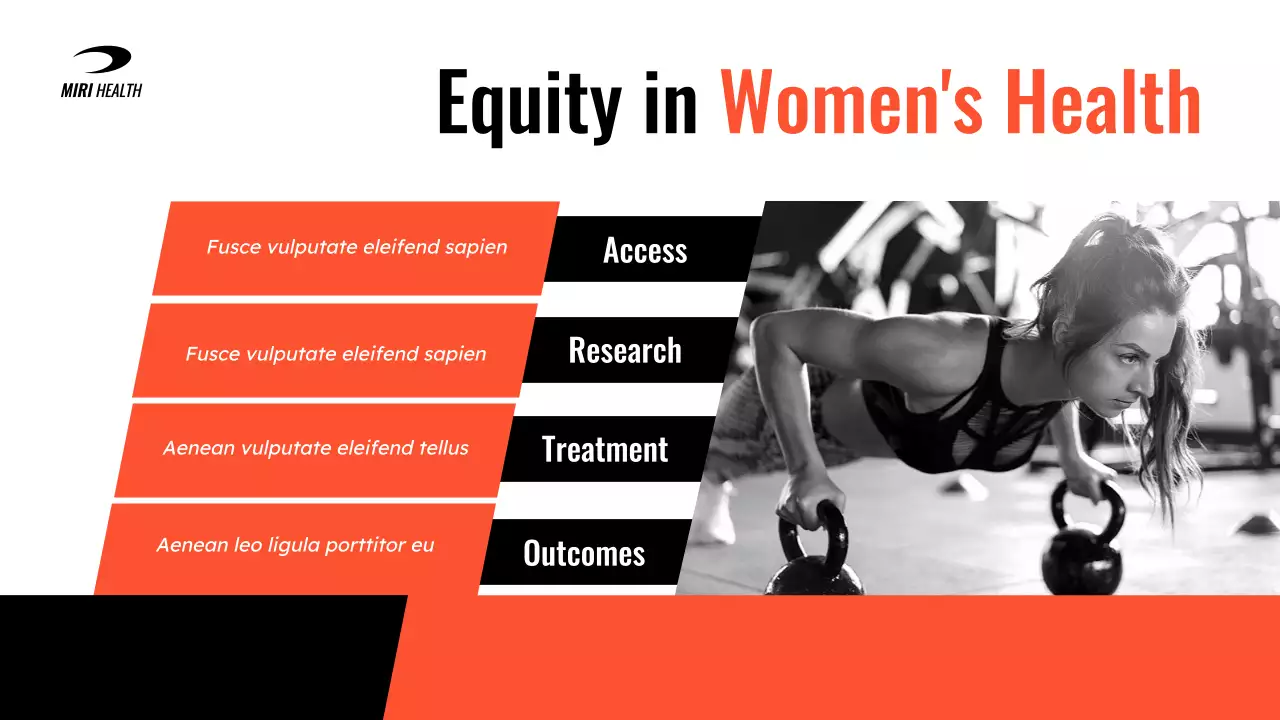 MIRI HEALTH

Equity in Women's Health

Fusce vulputate eleifend sapien

Access

Fusce vulputate eleifend sapien

Research

Aenean vulputate eleifend tellus

Treatment

Aenean leo ligula porttitor eu

Outcomes